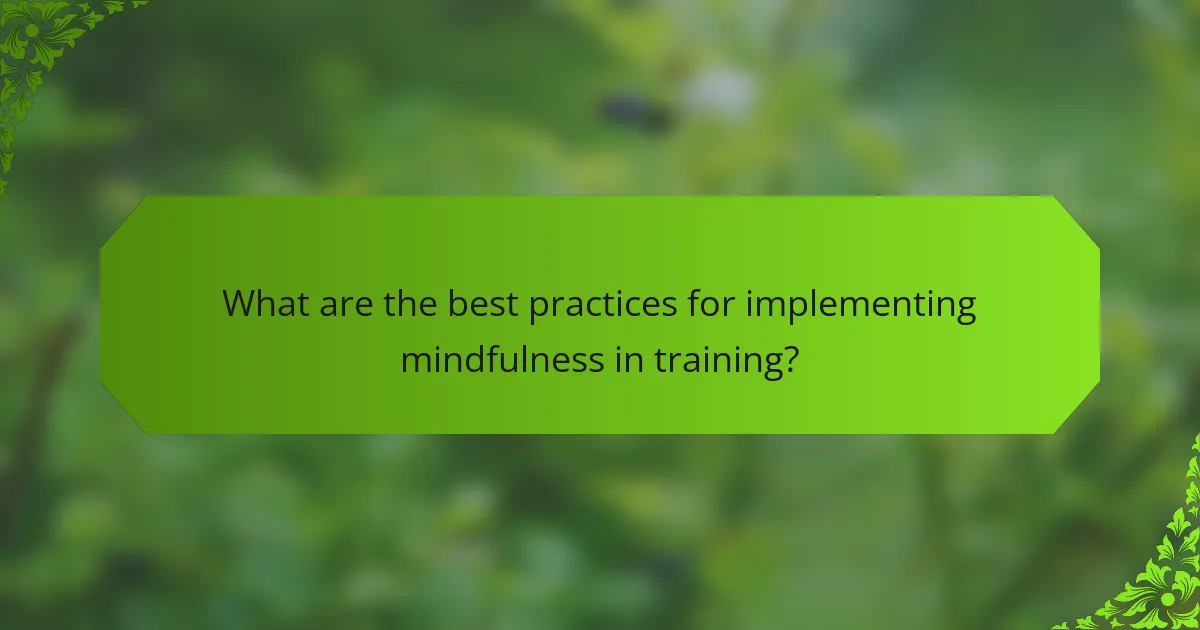 What are the best practices for implementing mindfulness in training?